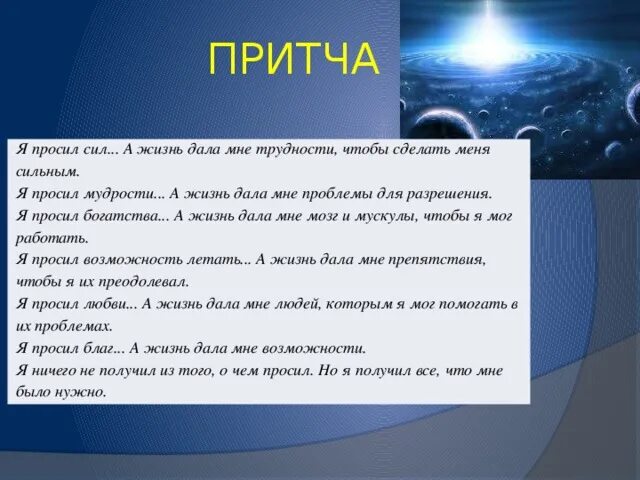 ПРИТЧА

Я просил сил... А жизнь дала мне трудности, чтобы сделать меня сильным.
Я просил мудрости... А жизнь дала мне проблемы для разрешения.
Я просил богатства... А жизнь дала мне мозг и мускулы, чтобы я мог работать.
Я просил возможность летать... А жизнь дала мне препятствия, чтобы я их преодолевал.
Я просил любви... А жизнь дала мне людей, которым я мог помогать в их проблемах.
Я просил благ... А жизнь дала мне возможности.
Я ничего не получил из того, о чем просил. Но я получил все, что мне было нужно.